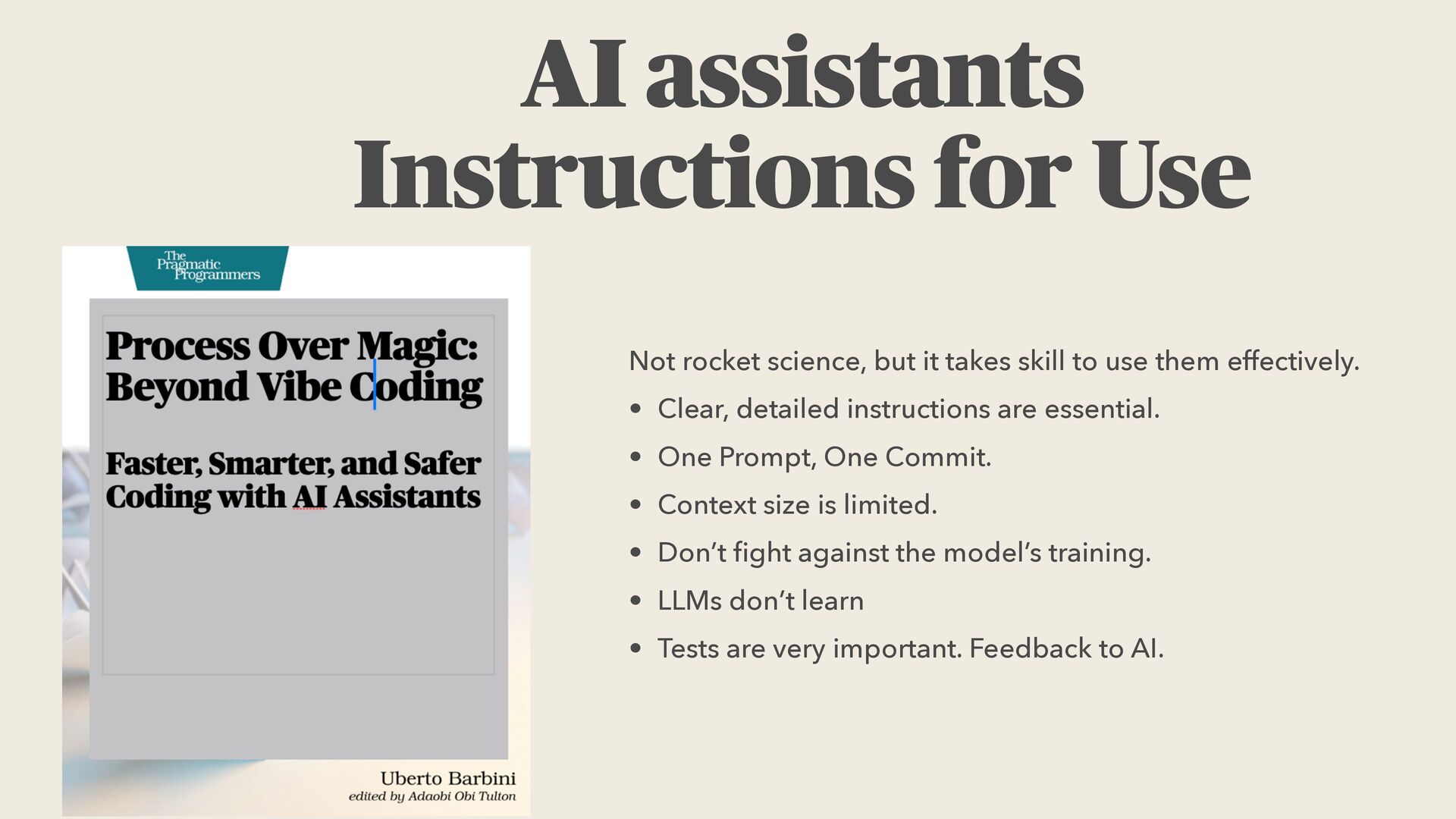 AI assistants
Instructions for Use

The Pragmatic Programmers

Process Over Magic: Beyond Vibe Coding

Faster, Smarter, and Safer Coding with AI Assistants

Uberto Barbini
edited by Adaobi Obi Tulton

Not rocket science, but it takes skill to use them effectively.

• Clear, detailed instructions are essential.
• One Prompt, One Commit.
• Context size is limited.
• Don't fight against the model's training.
• LLMs don't learn
• Tests are very important. Feedback to AI.